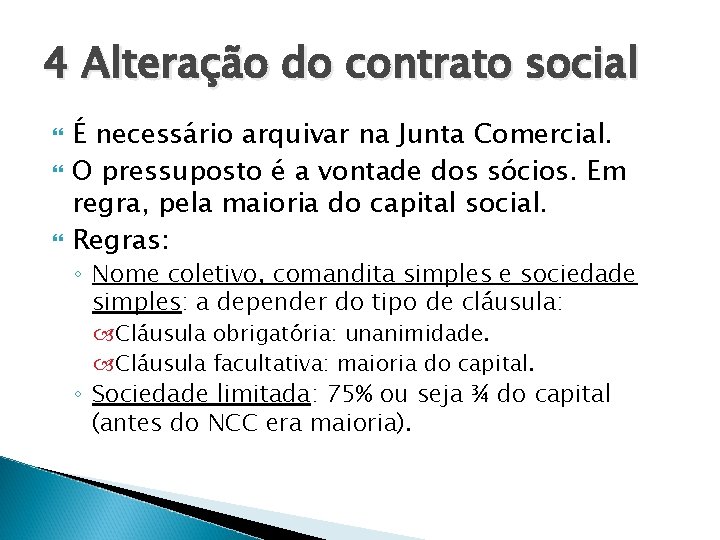 4 Alteração do contrato social

É necessário arquivar na Junta Comercial.

O pressuposto é a vontade dos sócios. Em regra, pela maioria do capital social.

Regras:

◦ Nome coletivo, comandita simples e sociedade simples: a depender do tipo de cláusula:

Cláusula obrigatória: unanimidade.

Cláusula facultativa: maioria do capital.

◦ Sociedade limitada: 75% ou seja ¾ do capital (antes do NCC era maioria).